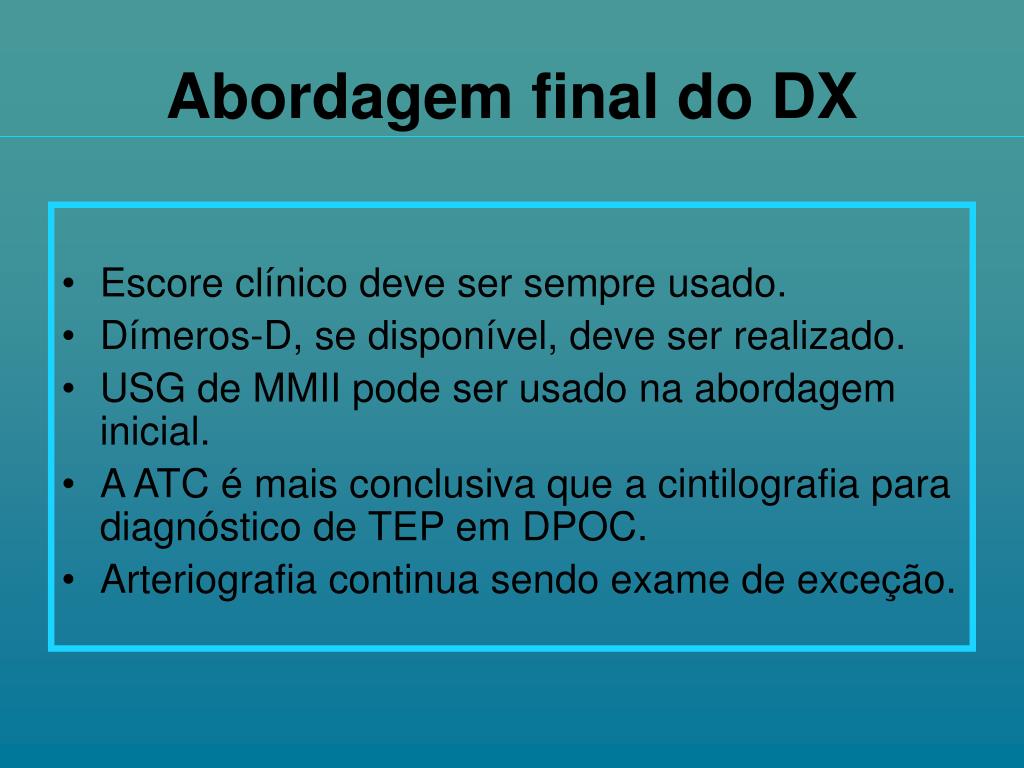 Abordagem final do DX

• Escore clínico deve ser sempre usado.
• Dímeros-D, se disponível, deve ser realizado.
• USG de MMII pode ser usado na abordagem inicial.
• A ATC é mais conclusiva que a cintilografia para diagnóstico de TEP em DPOC.
• Arteriografia continua sendo exame de exceção.